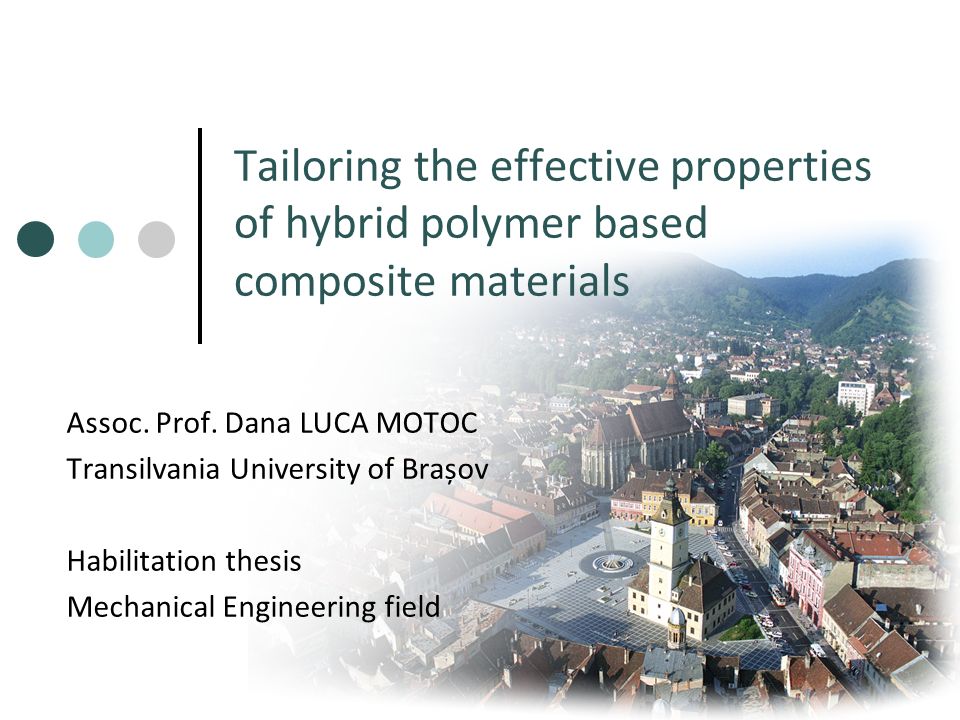 Tailoring the effective properties of hybrid polymer based composite materials

Assoc. Prof. Dana LUCA MOTOC
Transilvania University of Brașov

Habilitation thesis
Mechanical Engineering field